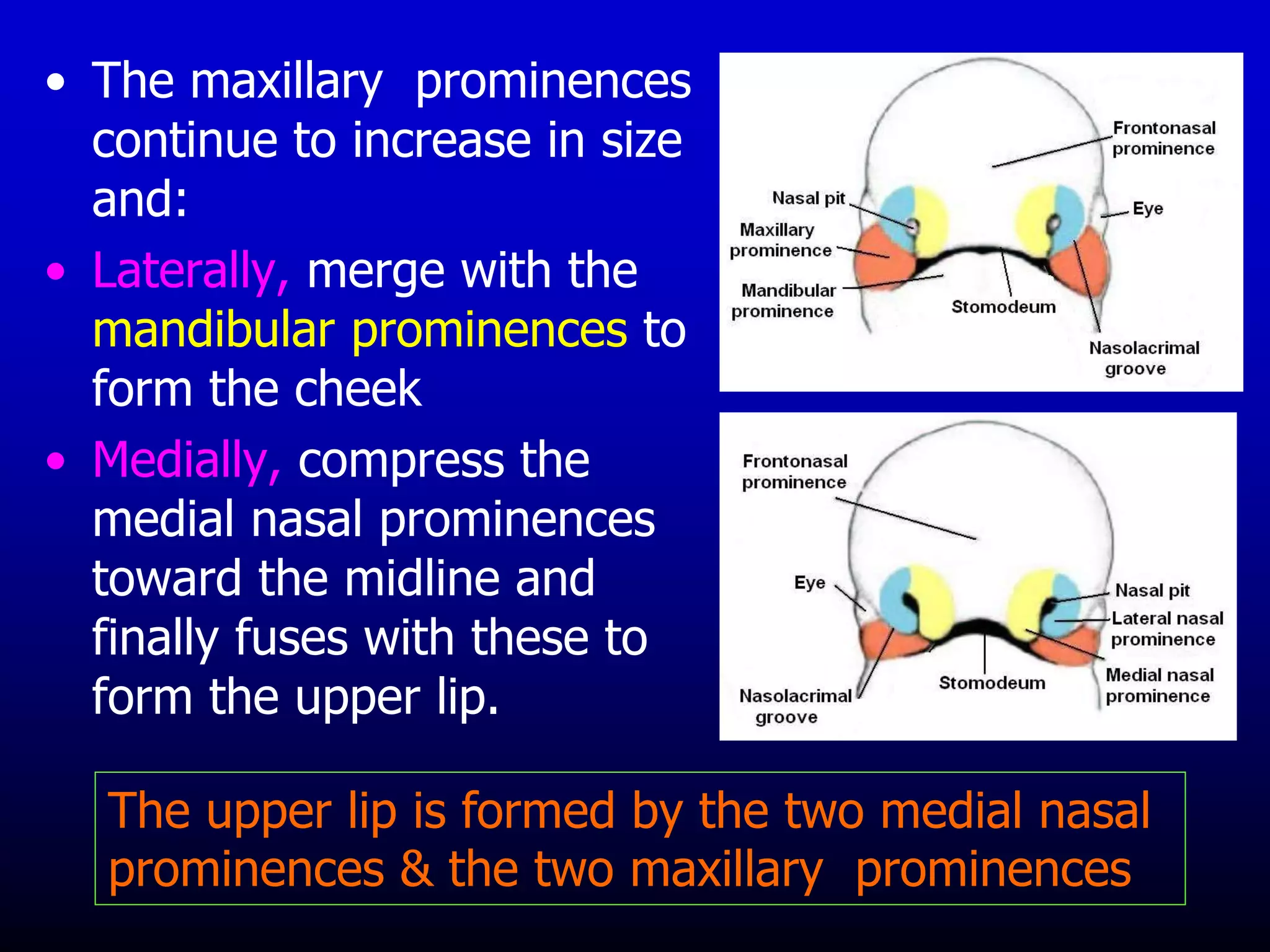 • The maxillary prominences continue to increase in size and:

• Laterally, merge with the mandibular prominences to form the cheek

• Medially, compress the medial nasal prominences toward the midline and finally fuses with these to form the upper lip.

Frontonasal prominence
Nasal pit
Eye
Maxillary prominence
Mandibular prominence
Stomodeum
Nasolacrimal groove

Frontonasal prominence
Eye
Nasal pit
Lateral nasal prominence
Medial nasal prominence
Stomodeum
Nasolacrimal groove

The upper lip is formed by the two medial nasal prominences & the two maxillary prominences